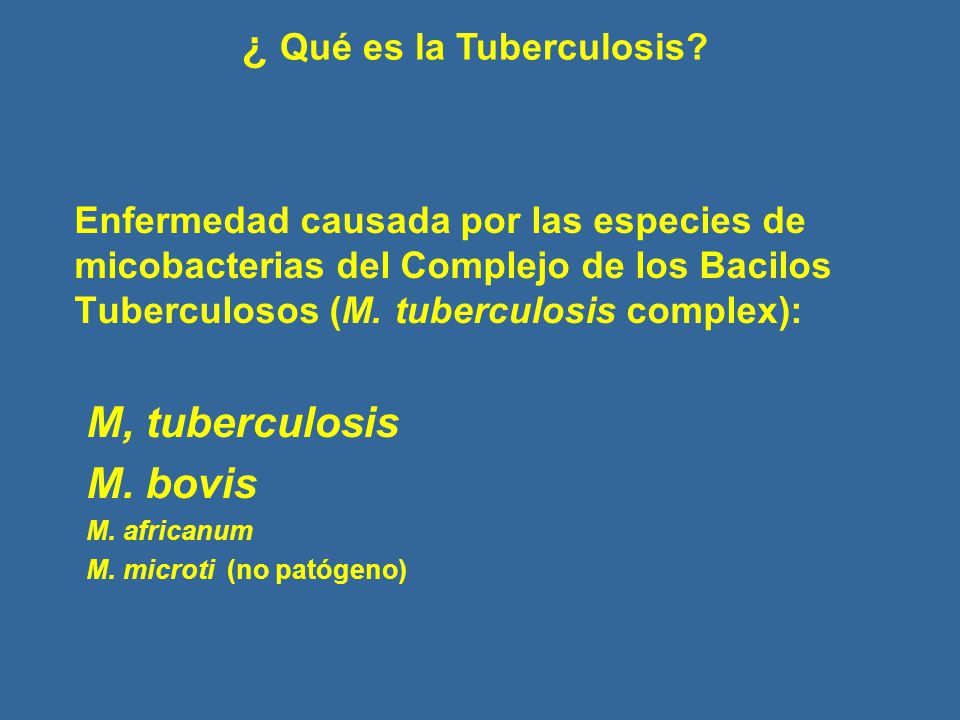 ¿ Qué es la Tuberculosis?

Enfermedad causada por las especies de micobacterias del Complejo de los Bacilos Tuberculosos (M. tuberculosis complex):

M, tuberculosis

M. bovis

M. africanum

M. microti (no patógeno)